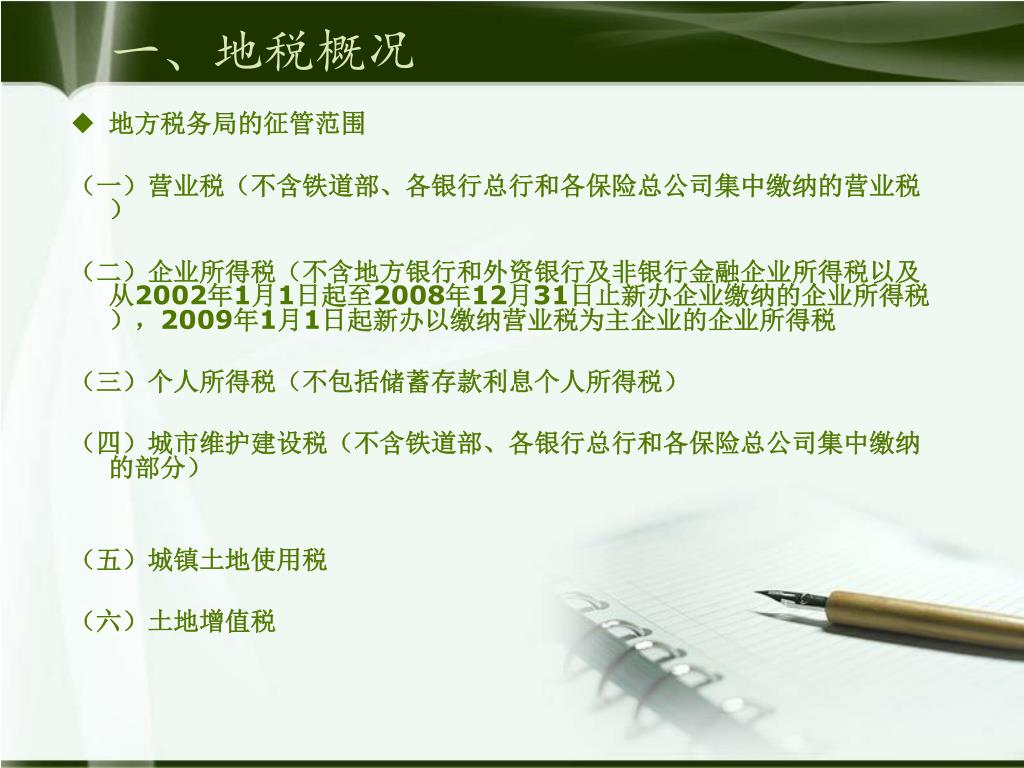 一、地税概况

◆ 地方税务局的征管范围

（一）营业税（不含铁道部、各银行总行和各保险总公司集中缴纳的营业税）

（二）企业所得税（不含地方银行和外资银行及非银行金融企业所得税以及从2002年1月1日起至2008年12月31日止新办企业缴纳的企业所得税），2009年1月1日起新办以缴纳营业税为主企业的企业所得税

（三）个人所得税（不包括储蓄存款利息个人所得税）

（四）城市维护建设税（不含铁道部、各银行总行和各保险总公司集中缴纳的部分）

（五）城镇土地使用税

（六）土地增值税